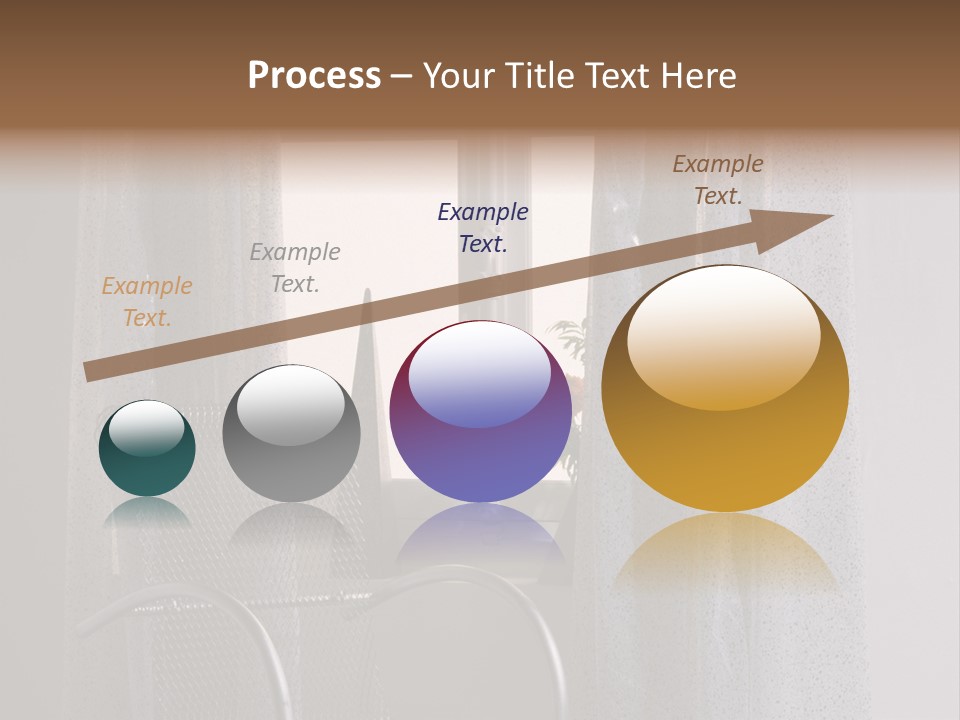 Process – Your Title Text Here

Example Text.

Example Text.

Example Text.

Example Text.